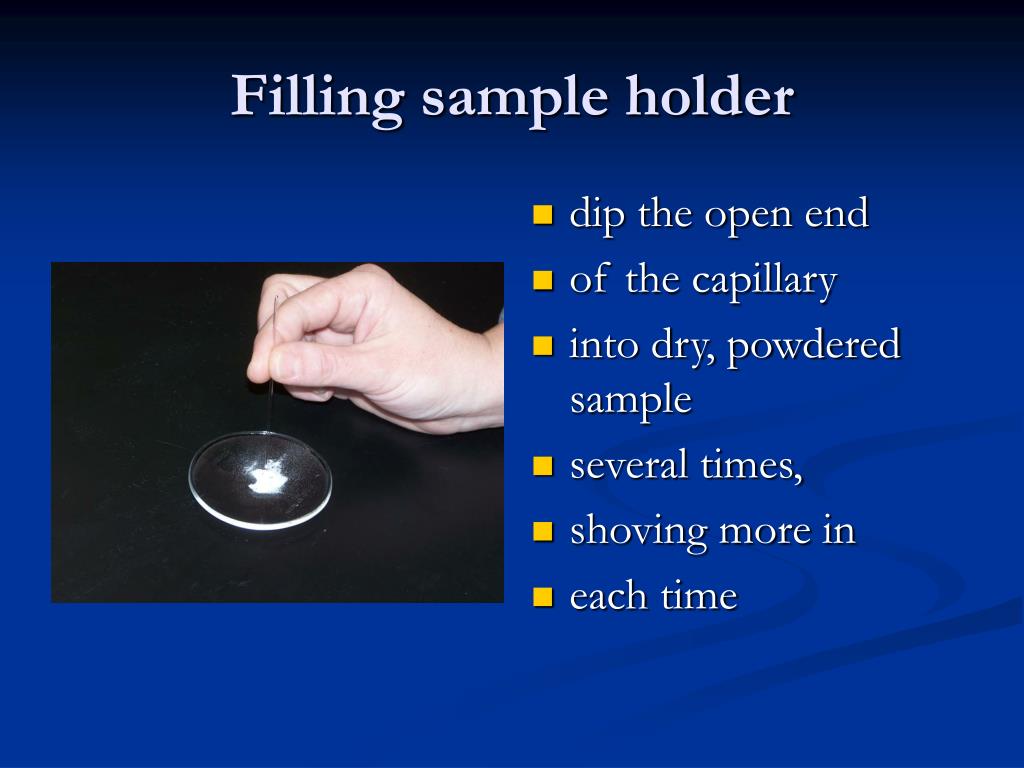 Filling sample holder

- dip the open end
- of the capillary
- into dry, powdered sample
- several times,
- shoving more in
- each time